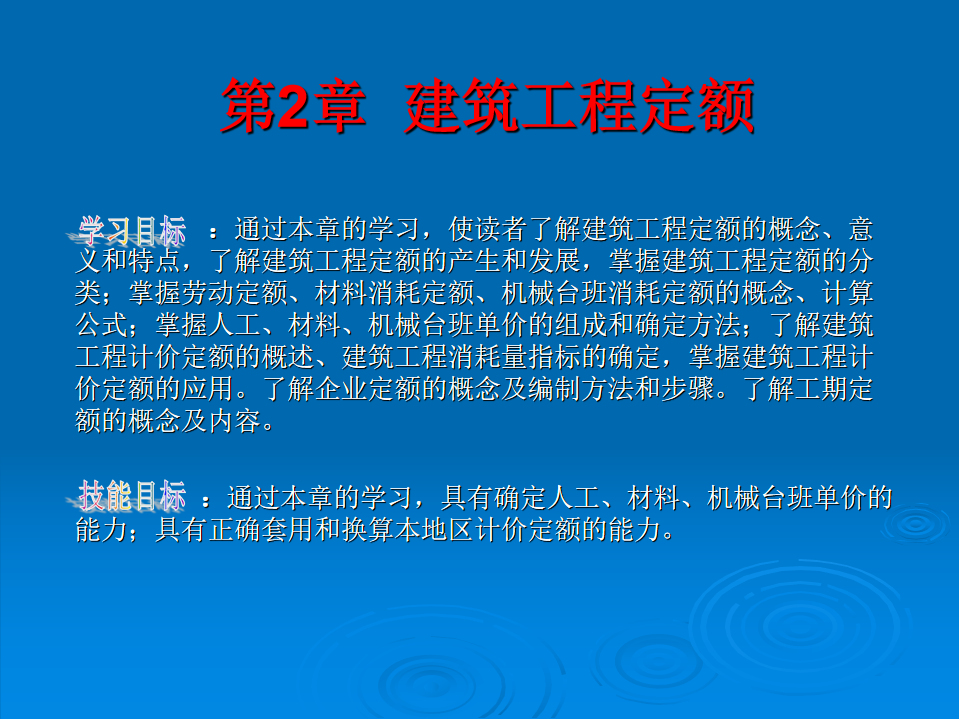 第2章 建筑工程定额

学习目标 ：通过本章的学习，使读者了解建筑工程定额的概念、意义和特点，了解建筑工程定额的产生和发展，掌握建筑工程定额的分类；掌握劳动定额、材料消耗定额、机械台班消耗定额的概念、计算公式；掌握人工、材料、机械台班单价的组成和确定方法；了解建筑工程计价定额的概述、建筑工程消耗量指标的确定，掌握建筑工程计价定额的应用。了解企业定额的概念及编制方法和步骤。了解工期定额的概念及内容。

技能目标 ：通过本章的学习，具有确定人工、材料、机械台班单价的能力；具有正确套用和换算本地区计价定额的能力。